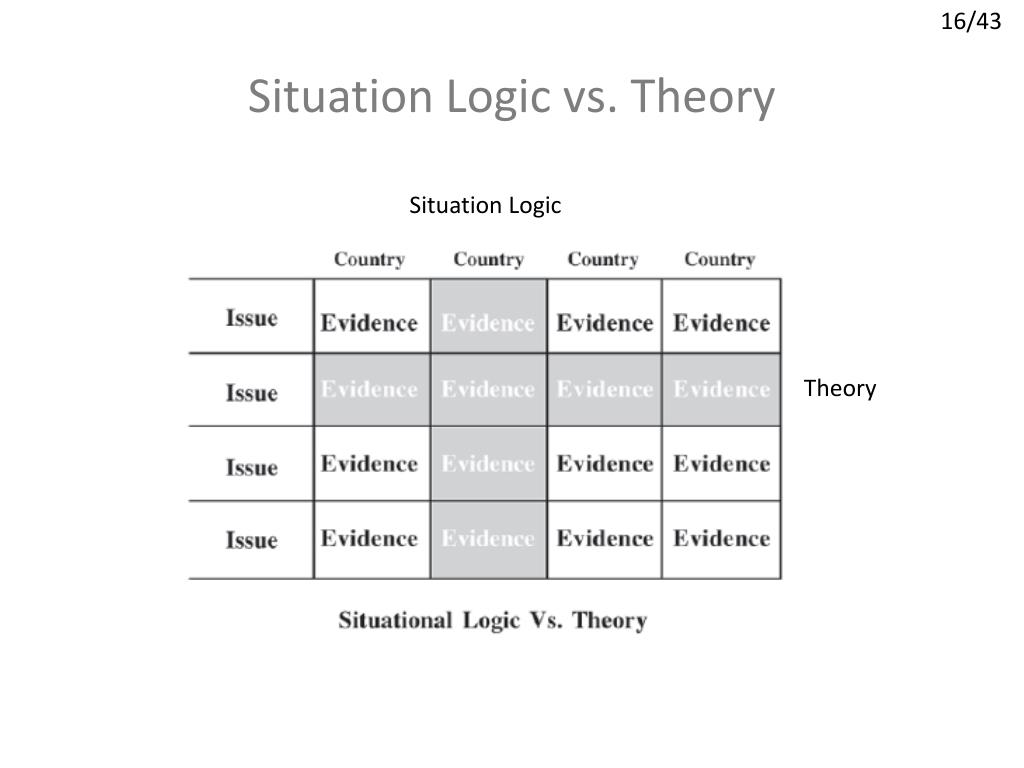 16/43

Situation Logic vs. Theory

Situation Logic

| | Country | Country | Country | Country |
|---|---|---|---|---|
| Issue | Evidence | Evidence | Evidence | Evidence |
| Issue | Evidence | Evidence | Evidence | Evidence |
| Issue | Evidence | Evidence | Evidence | Evidence |
| Issue | Evidence | Evidence | Evidence | Evidence |

Theory

Situational Logic Vs. Theory